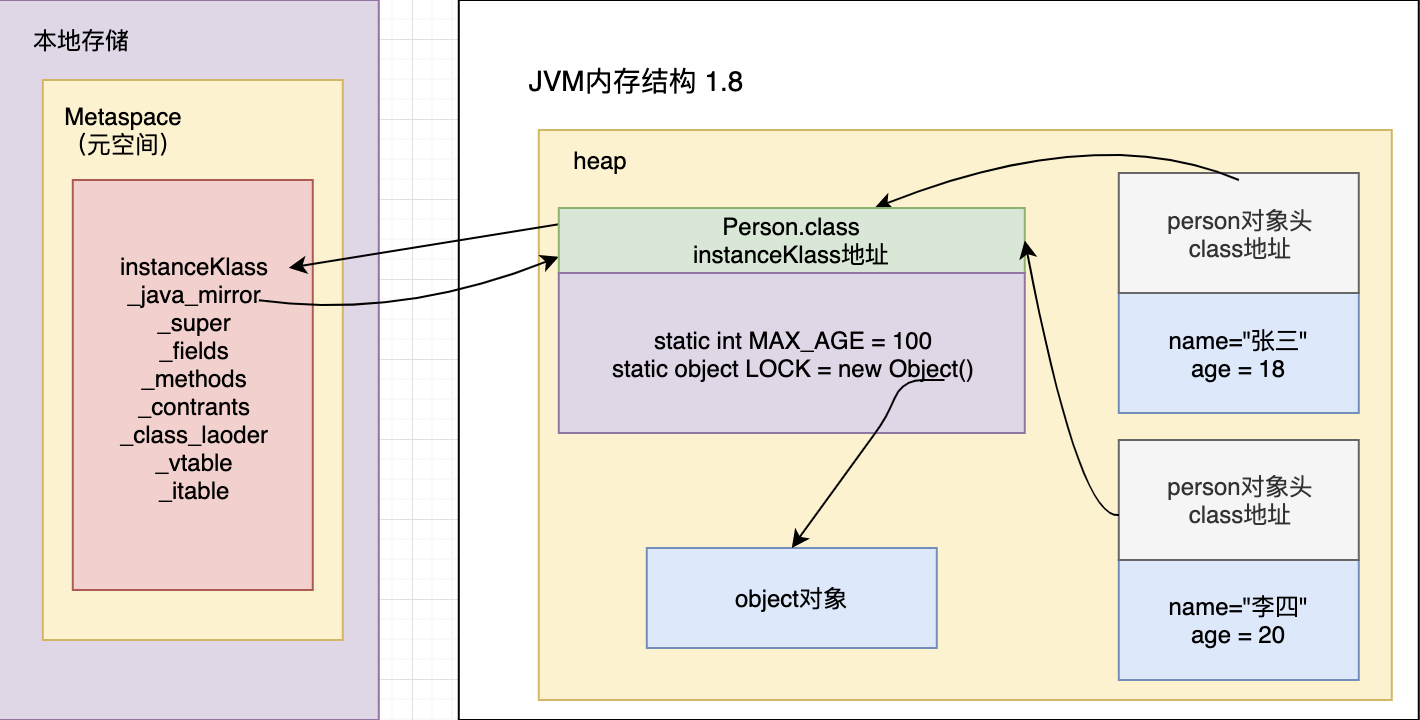 本地存储

Metaspace
（元空间）

instanceKlass
_java_mirror
_super
_fields
_methods
_contrants
_class_laoder
_vtable
_itable

JVM内存结构 1.8

heap

Person.class
instanceKlass地址

static int MAX_AGE = 100
static object LOCK = new Object()

object对象

person对象头
class地址

name="张三"
age = 18

person对象头
class地址

name="李四"
age = 20